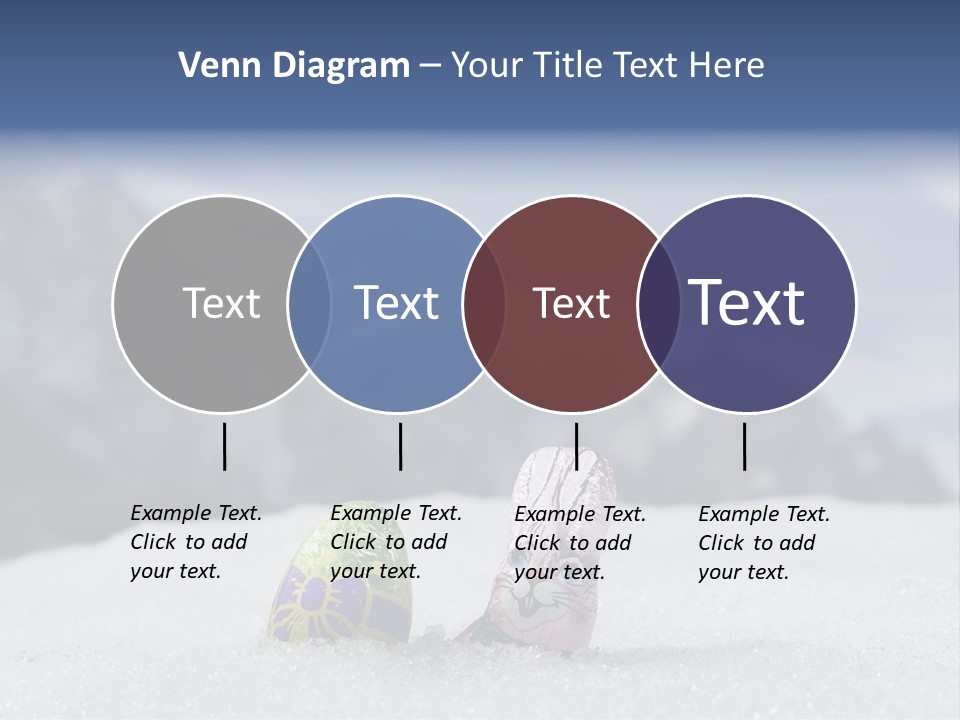 Venn Diagram – Your Title Text Here

Text

Text

Text

Text

Example Text. Click to add your text.

Example Text. Click to add your text.

Example Text. Click to add your text.

Example Text. Click to add your text.